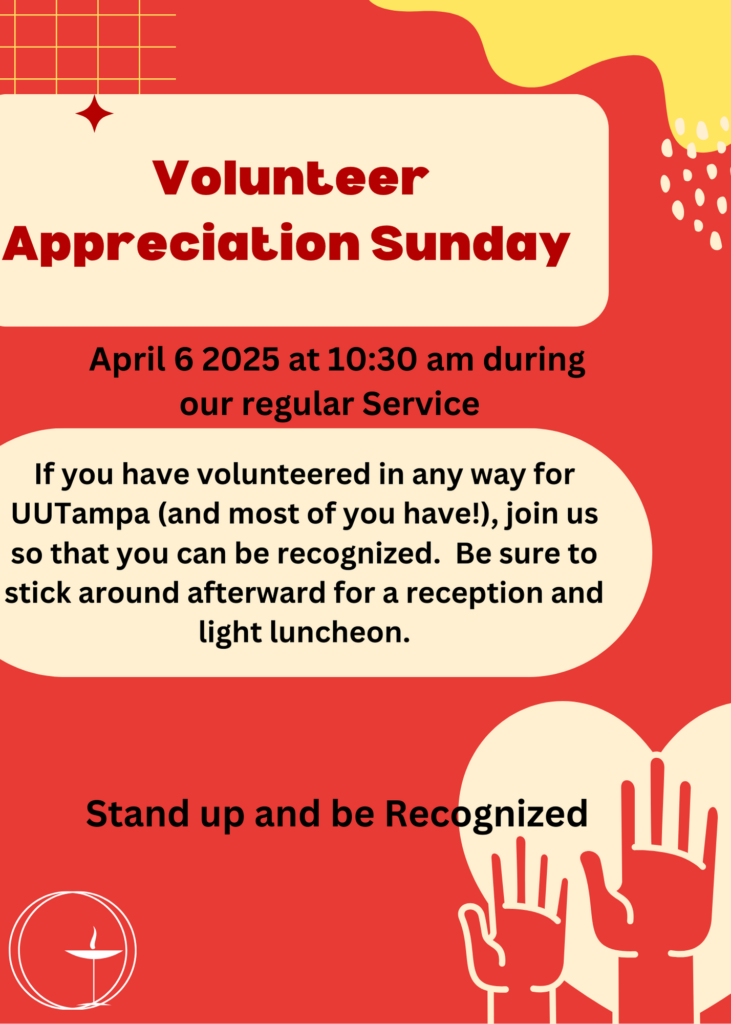 Volunteer Appreciation Sunday

April 6 2025 at 10:30 am during our regular Service

If you have volunteered in any way for UUTampa (and most of you have!), join us so that you can be recognized.  Be sure to stick around afterward for a reception and light luncheon.

Stand up and be Recognized